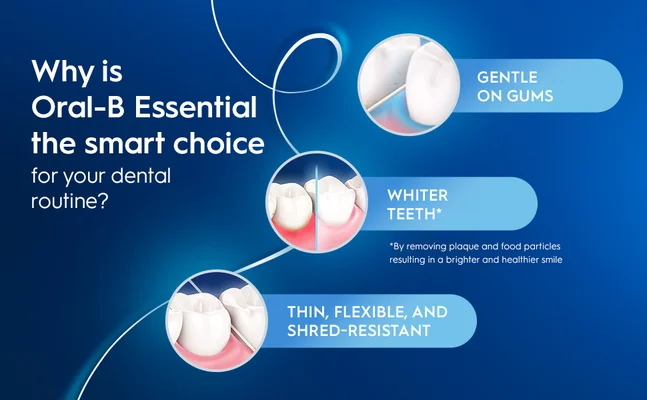 Why is Oral-B Essential the smart choice for your dental routine?

GENTLE ON GUMS

WHITER TEETH*

*By removing plaque and food particles resulting in a brighter and healthier smile

THIN, FLEXIBLE, AND SHRED-RESISTANT